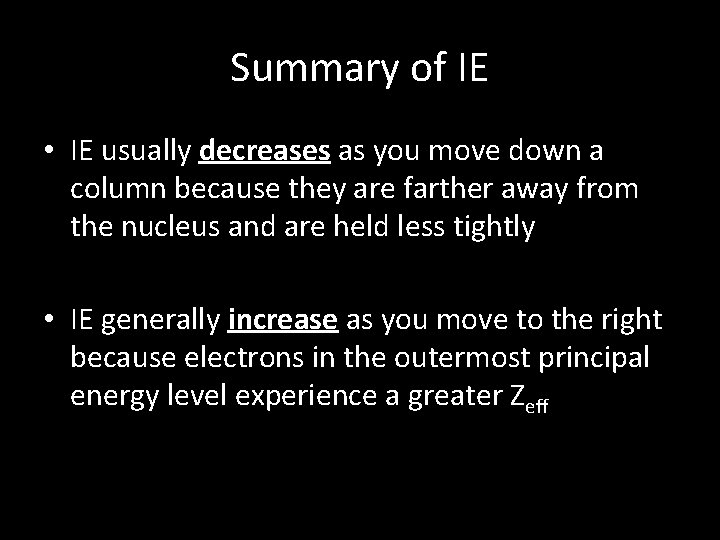 Summary of IE

• IE usually decreases as you move down a column because they are farther away from the nucleus and are held less tightly

• IE generally increase as you move to the right because electrons in the outermost principal energy level experience a greater $Z_{eff}$